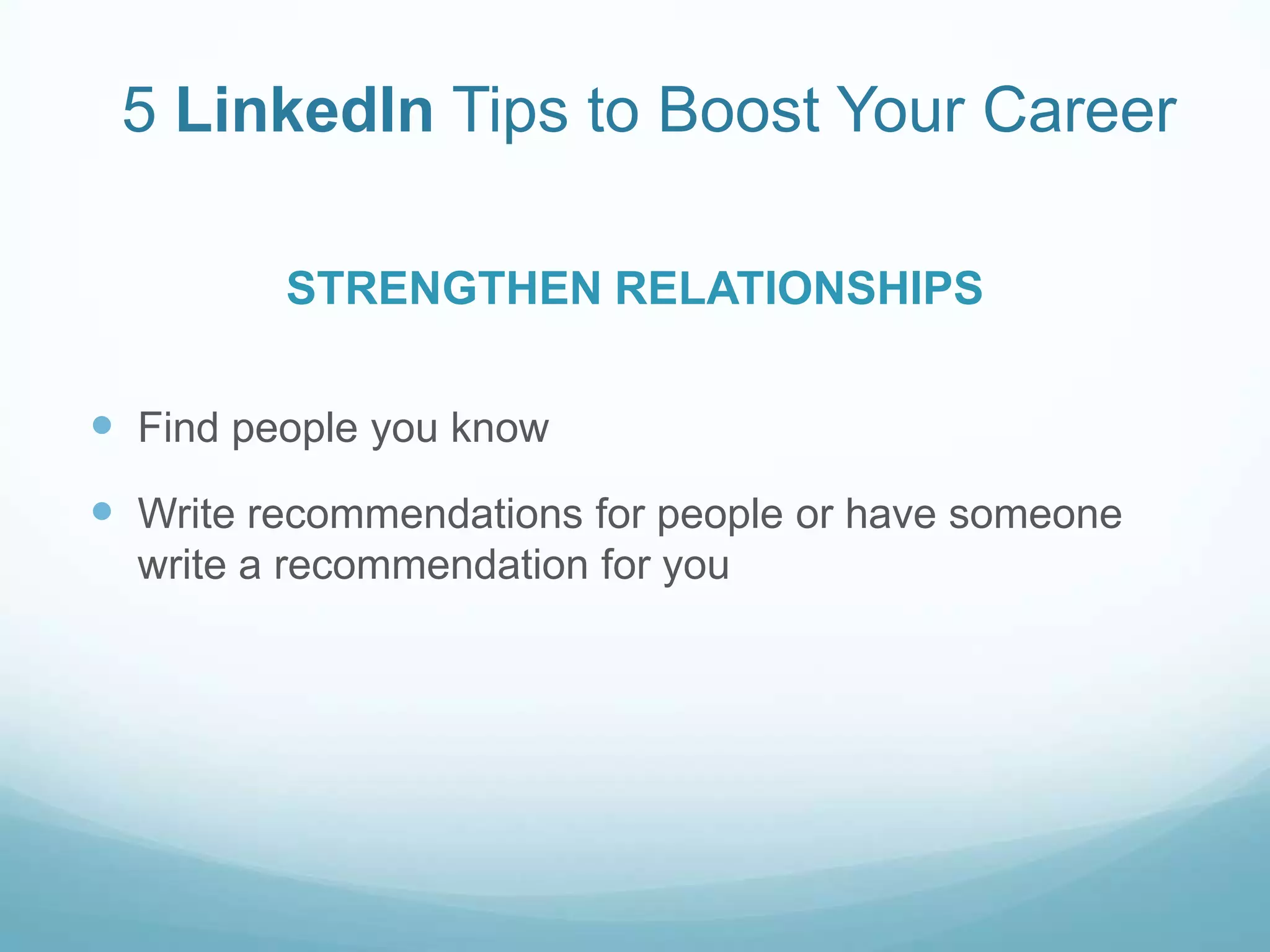 5 LinkedIn Tips to Boost Your Career

STRENGTHEN RELATIONSHIPS

- Find people you know
- Write recommendations for people or have someone write a recommendation for you